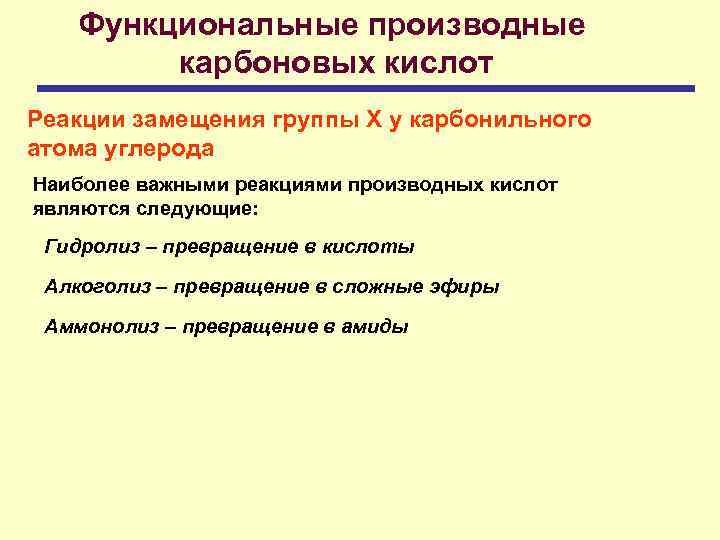 Функциональные производные карбоновых кислот

Реакции замещения группы Х у карбонильного атома углерода

Наиболее важными реакциями производных кислот являются следующие:

Гидролиз – превращение в кислоты

Алкоголиз – превращение в сложные эфиры

Аммонолиз – превращение в амиды